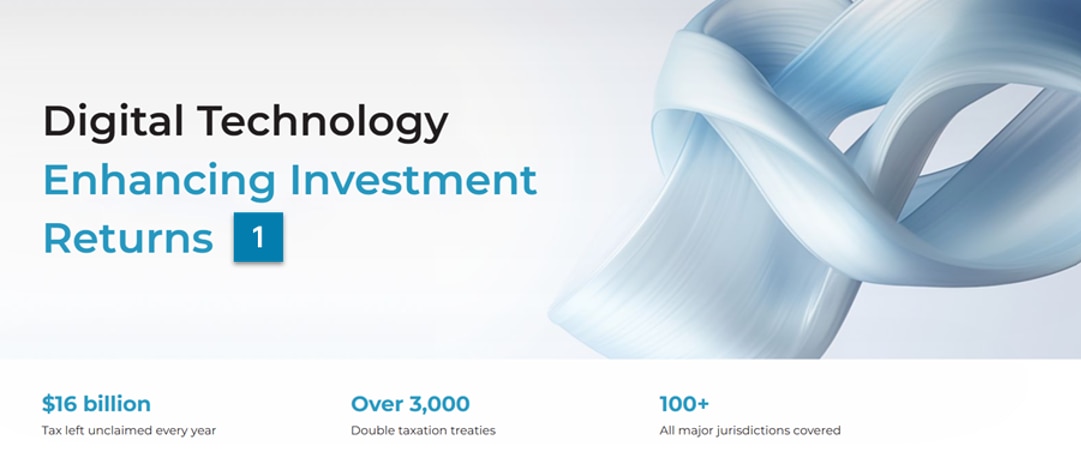 Digital Technology
Enhancing Investment Returns 1

$16 billion
Tax left unclaimed every year

Over 3,000
Double taxation treaties

100+
All major jurisdictions covered